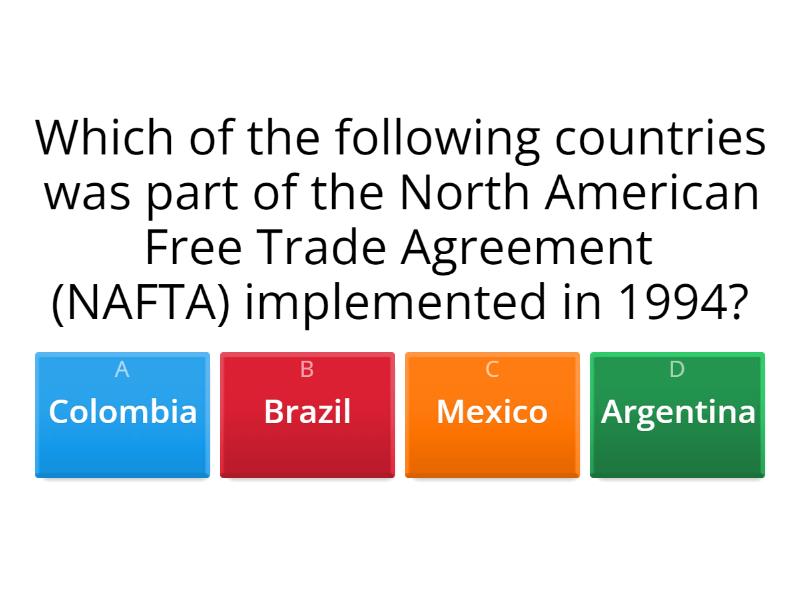 Which of the following countries was part of the North American Free Trade Agreement (NAFTA) implemented in 1994?

A
Colombia

B
Brazil

C
Mexico

D
Argentina